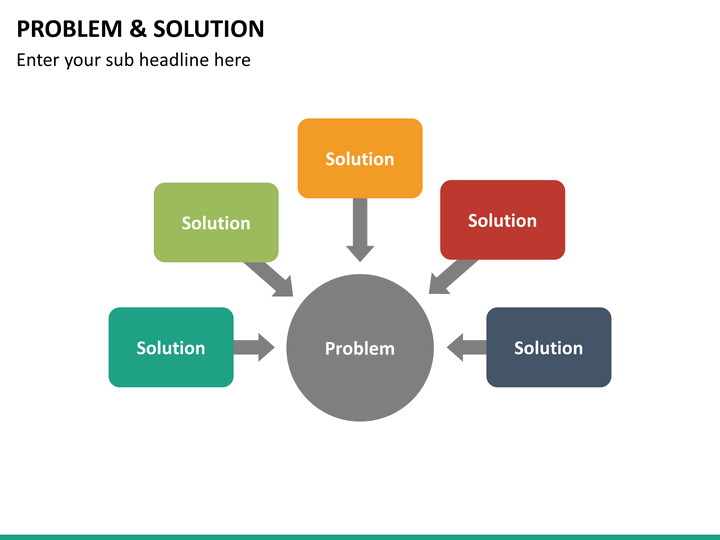 PROBLEM & SOLUTION
Enter your sub headline here

Solution

Solution

Solution

Solution

Problem

Solution